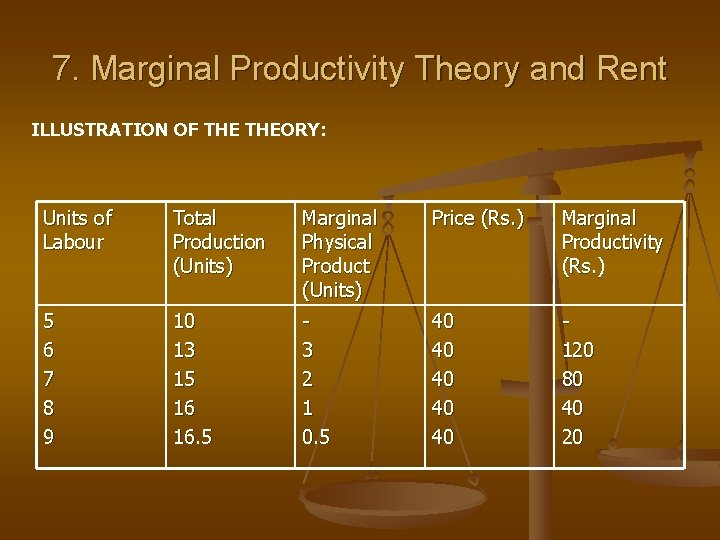 7. Marginal Productivity Theory and Rent

ILLUSTRATION OF THE THEORY:

| Units of Labour | Total Production (Units) | Marginal Physical Product (Units) | Price (Rs.) | Marginal Productivity (Rs.) |
|---|---|---|---|---|
| 5 | 10 | - | 40 | - |
| 6 | 13 | 3 | 40 | 120 |
| 7 | 15 | 2 | 40 | 80 |
| 8 | 16 | 1 | 40 | 40 |
| 9 | 16.5 | 0.5 | 40 | 20 |